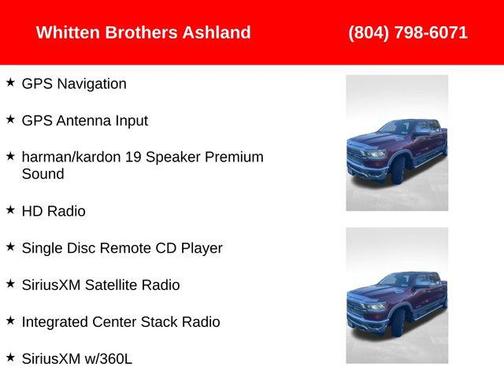 Whitten Brothers Ashland (804) 798-6071

★ GPS Navigation

★ GPS Antenna Input

★ harman/kardon 19 Speaker Premium Sound

★ HD Radio

★ Single Disc Remote CD Player

★ SiriusXM Satellite Radio

★ Integrated Center Stack Radio

★ SiriusXM w/360L